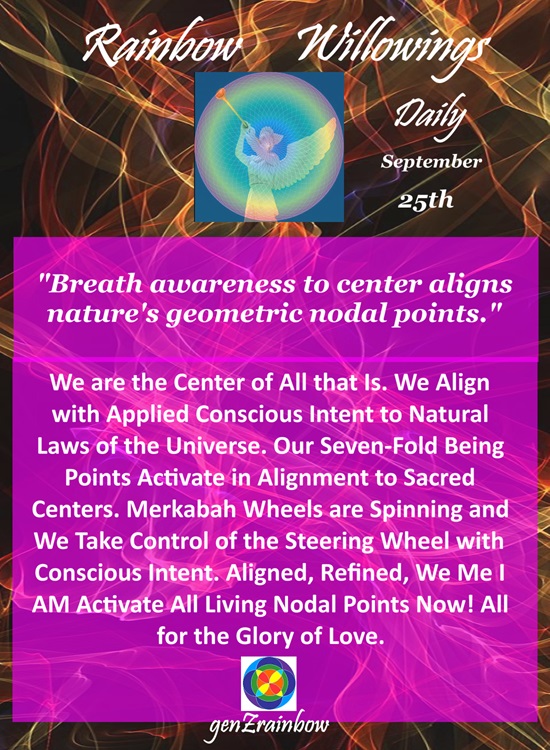 Rainbow Willowings

Daily

September

25th

"Breath awareness to center aligns nature's geometric nodal points."

We are the Center of All that Is. We Align with Applied Conscious Intent to Natural Laws of the Universe. Our Seven-Fold Being Points Activate in Alignment to Sacred Centers. Merkabah Wheels are Spinning and We Take Control of the Steering Wheel with Conscious Intent. Aligned, Refined, We Me I AM Activate All Living Nodal Points Now! All for the Glory of Love.

genZrainbow